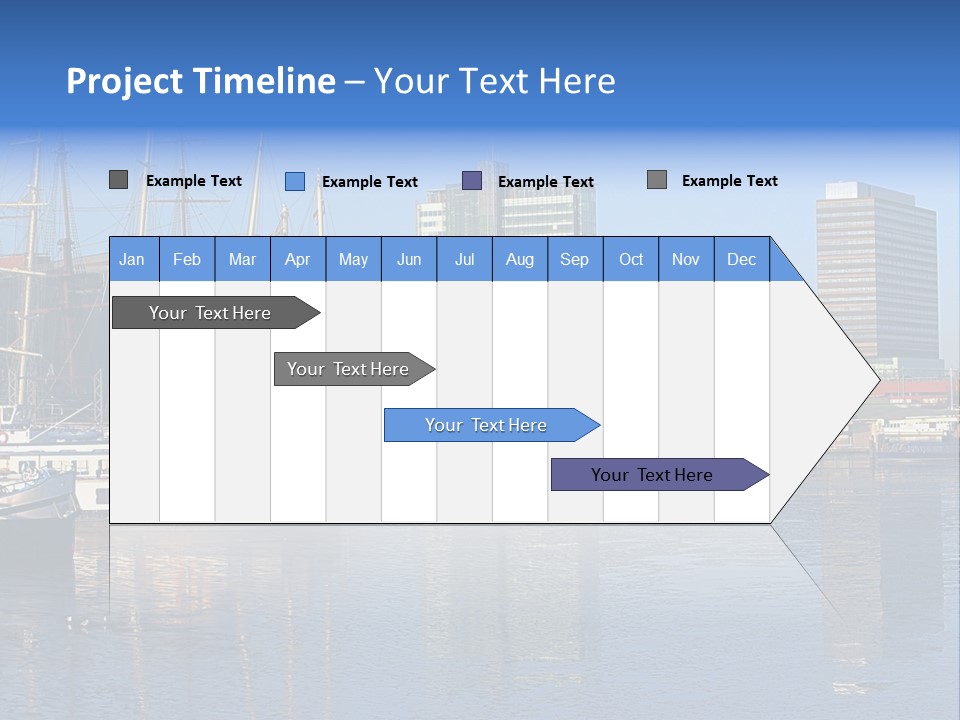 Project Timeline – Your Text Here

Example Text
Example Text
Example Text
Example Text

| Jan | Feb | Mar | Apr | May | Jun | Jul | Aug | Sep | Oct | Nov | Dec |
|---|---|---|---|---|---|---|---|---|---|---|---|

Your Text Here
Your Text Here
Your Text Here
Your Text Here